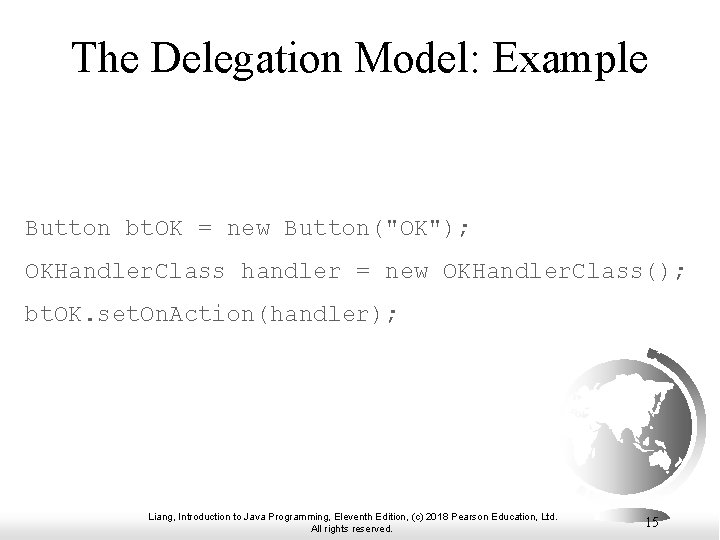 The Delegation Model: Example

Button btOK = new Button("OK");
OKHandlerClass handler = new OKHandlerClass();
btOK.setOnAction(handler);

Liang, Introduction to Java Programming, Eleventh Edition, (c) 2018 Pearson Education, Ltd. All rights reserved.

15